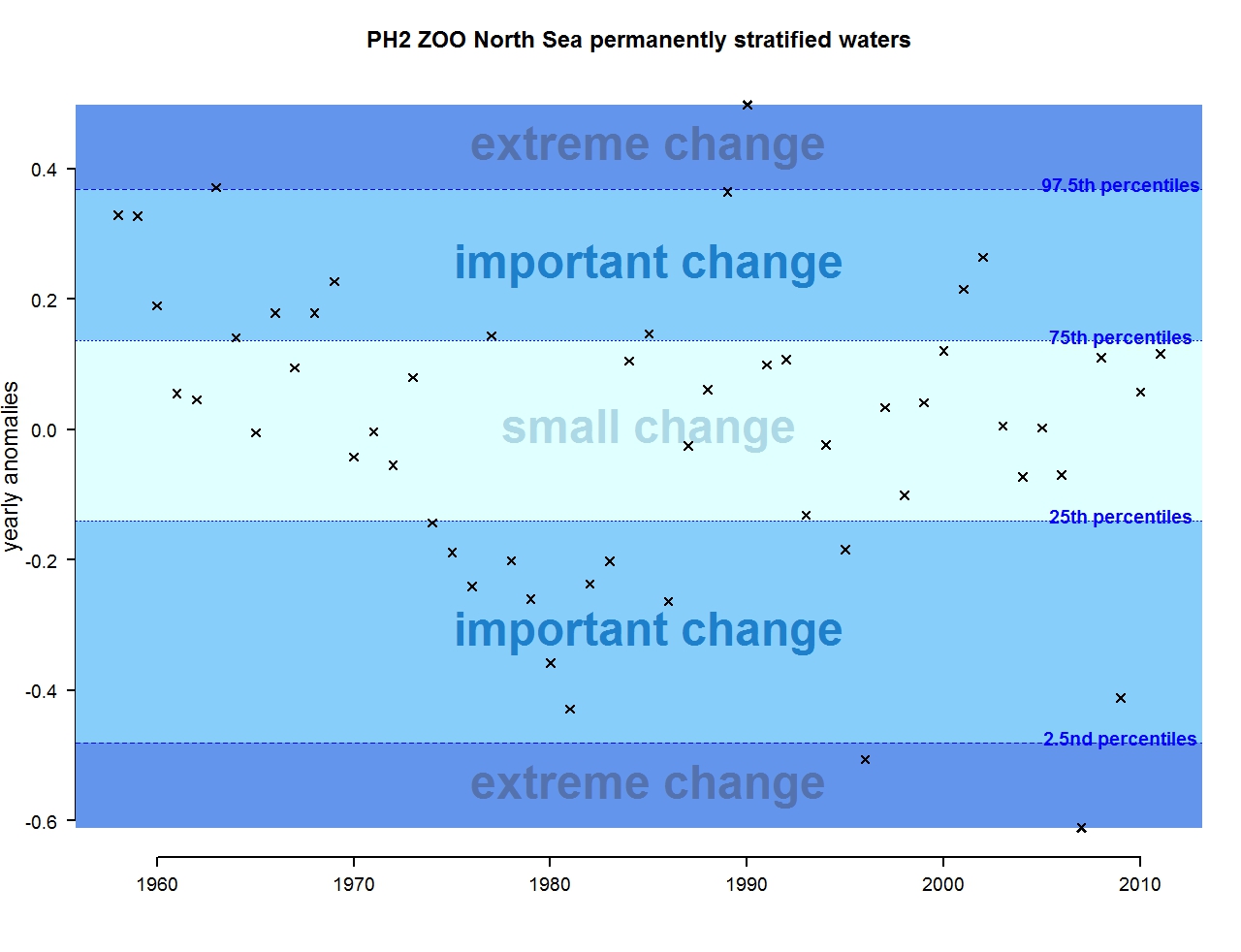 PH2 ZOO North Sea permanently stratified waters

extreme change

97.5th percentiles

important change

75th percentiles

small change

25th percentiles

important change

2.5nd percentiles

extreme change

yearly anomalies

0.4
0.2
0.0
-0.2
-0.4
-0.6

1960
1970
1980
1990
2000
2010